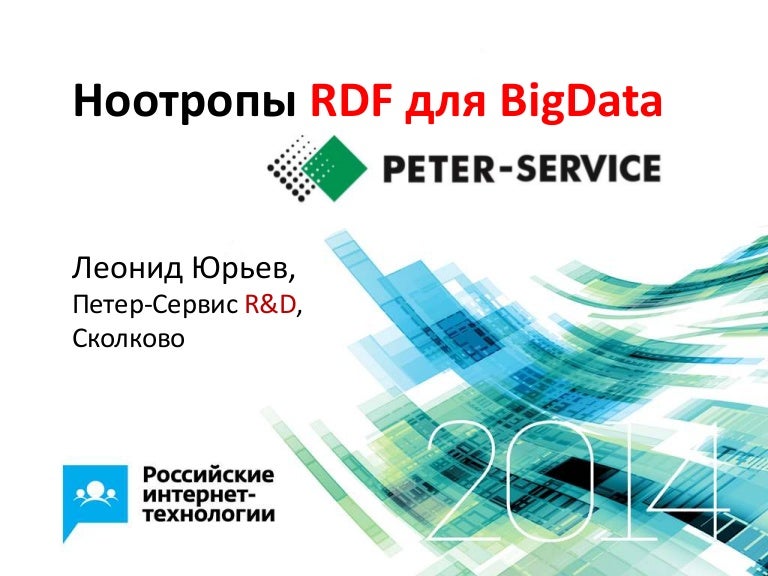 Ноотропы RDF для BigData

PETER-SERVICE

Леонид Юрьев,
Петер-Сервис R&D,
Сколково

Российские интернет-технологии

2014